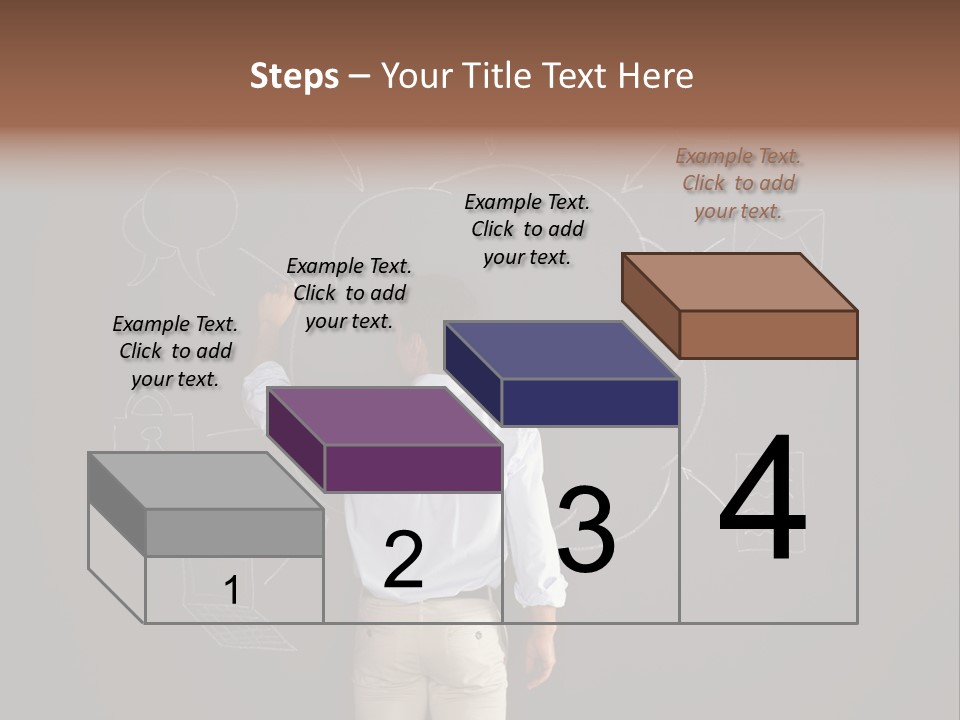 Steps – Your Title Text Here

Example Text. Click to add your text.

Example Text. Click to add your text.

Example Text. Click to add your text.

Example Text. Click to add your text.

1

2

3

4